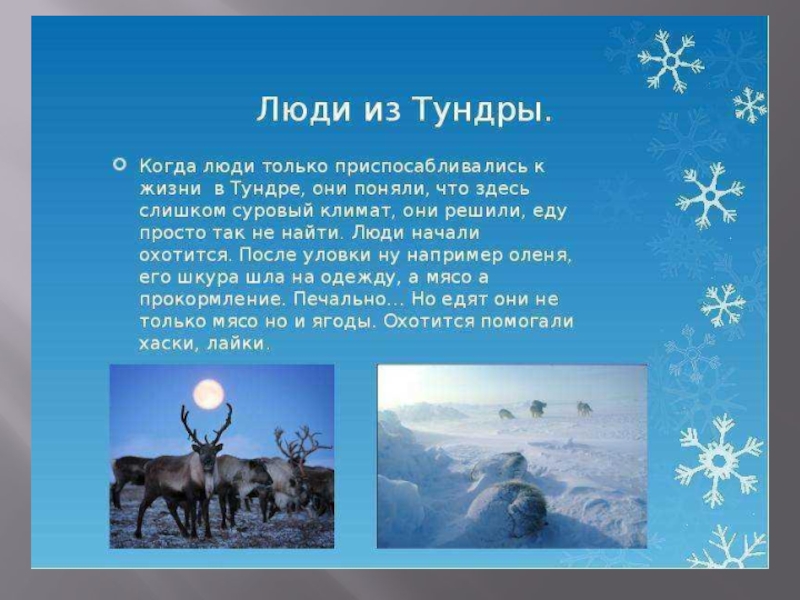 Люди из Тундры.

Когда люди только приспосабливались к жизни в Тундре, они поняли, что здесь слишком суровый климат, они решили, еду просто так не найти. Люди начали охотится. После уловки ну например оленя, его шкура шла на одежду, а мясо а прокормление. Печально… Но едят они не только мясо но и ягоды. Охотится помогали хаски, лайки.